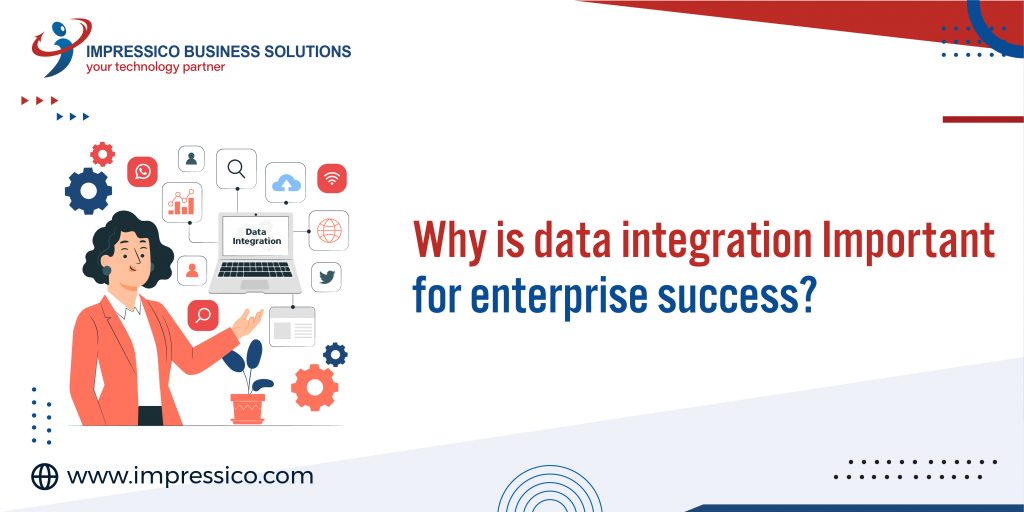 IMPRESSICO BUSINESS SOLUTIONS
your technology partner

Data Integration

Why is data integration Important for enterprise success?

www.impressico.com